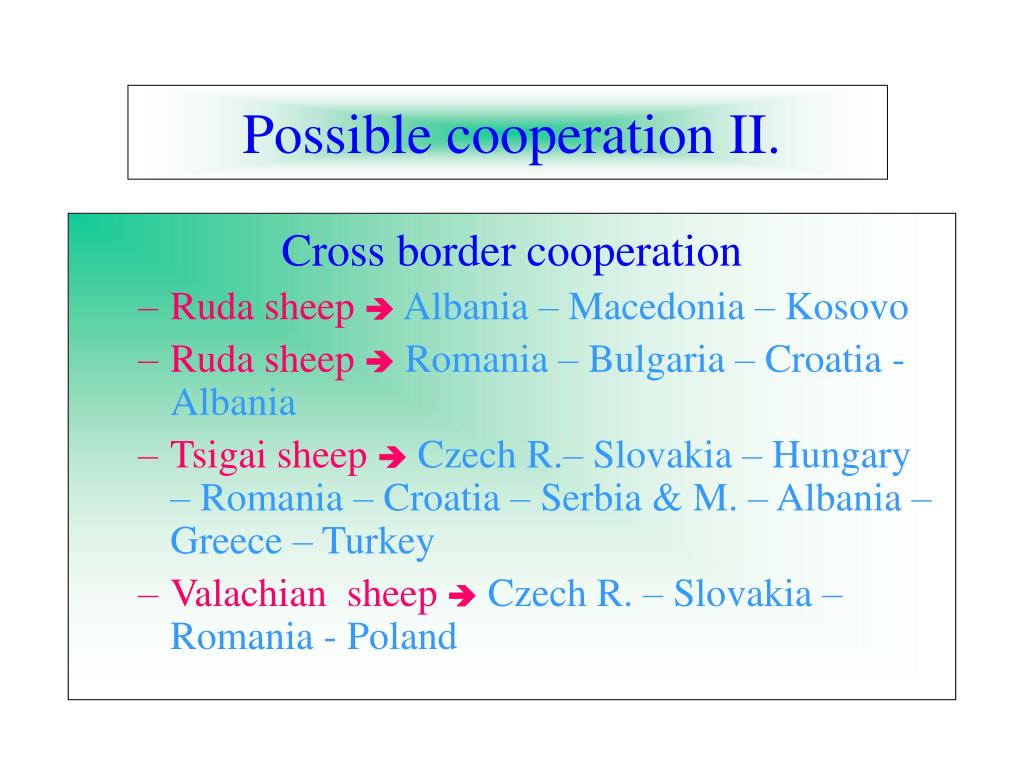 Possible cooperation II.

Cross border cooperation

– Ruda sheep ➔ Albania – Macedonia – Kosovo

– Ruda sheep ➔ Romania – Bulgaria – Croatia - Albania

– Tsigai sheep ➔ Czech R.– Slovakia – Hungary – Romania – Croatia – Serbia & M. – Albania – Greece – Turkey

– Valachian sheep ➔ Czech R. – Slovakia – Romania - Poland